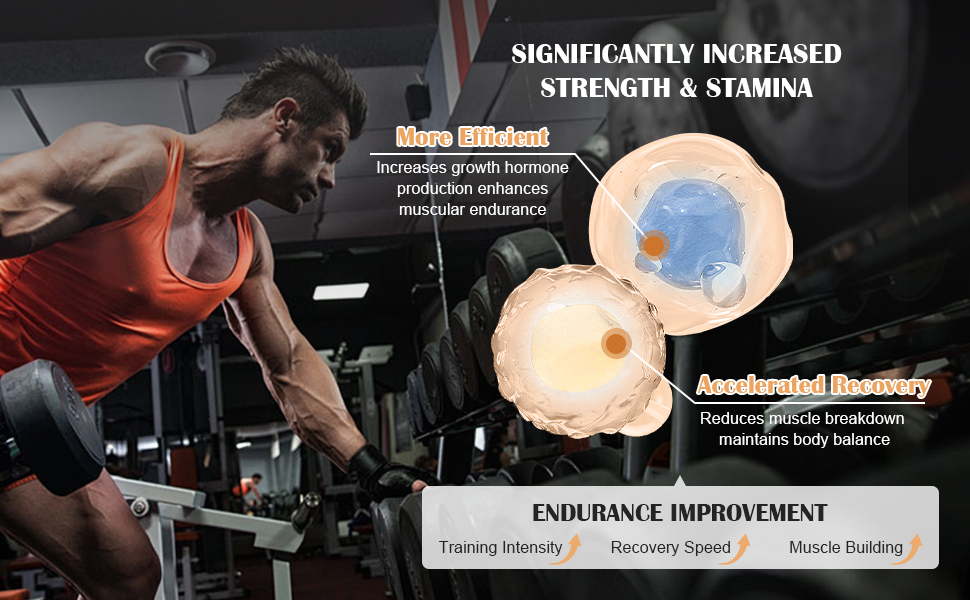 SIGNIFICANTLY INCREASED STRENGTH & STAMINA

More Efficient

Increases growth hormone production enhances muscular endurance

Accelerated Recovery

Reduces muscle breakdown maintains body balance

ENDURANCE IMPROVEMENT

Training Intensity

Recovery Speed

Muscle Building